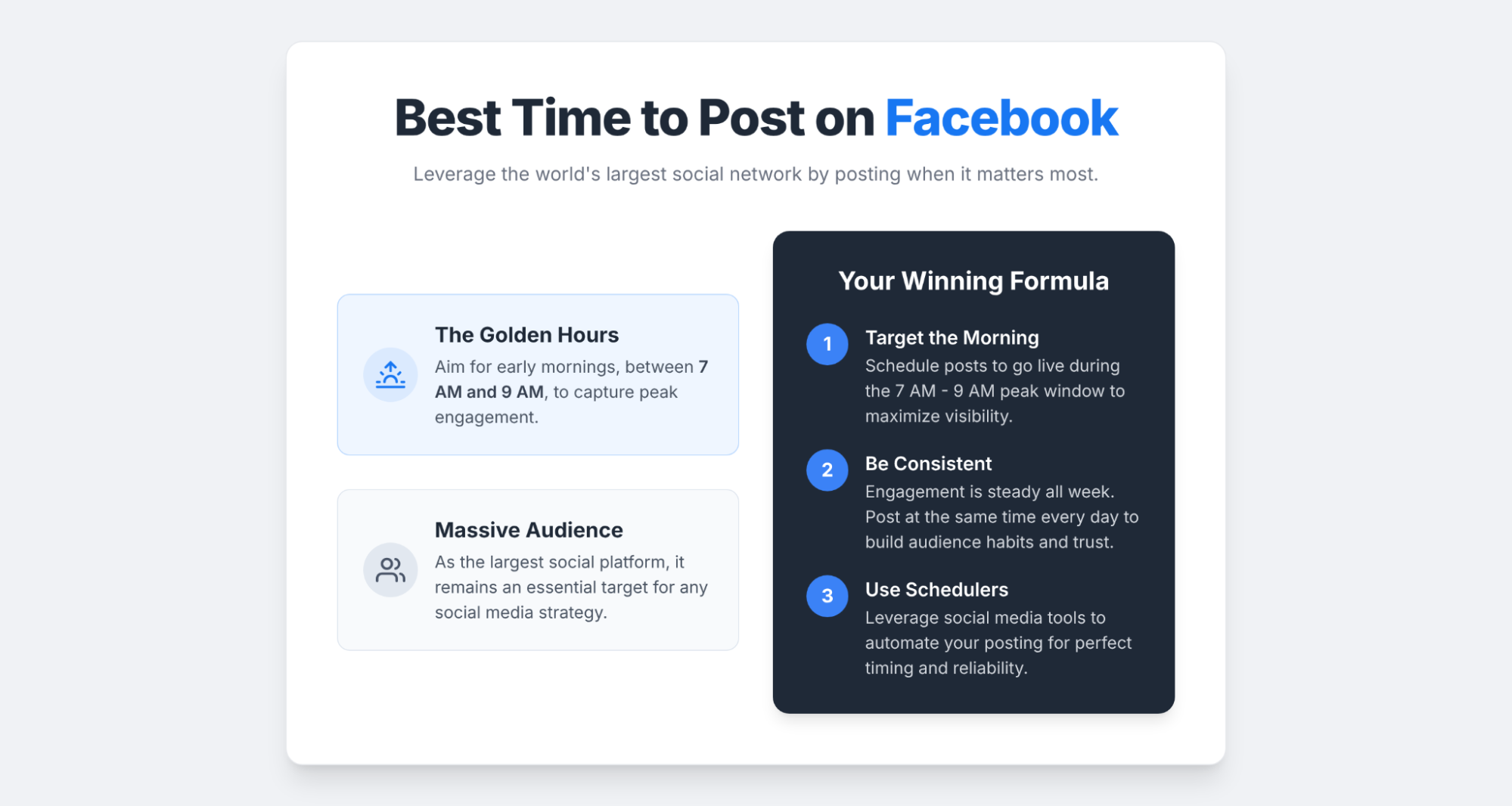 Best Time to Post on Facebook

Leverage the world's largest social network by posting when it matters most.

The Golden Hours

Aim for early mornings, between 7 AM and 9 AM, to capture peak engagement.

Massive Audience

As the largest social platform, it remains an essential target for any social media strategy.

Your Winning Formula

1 Target the Morning

Schedule posts to go live during the 7 AM - 9 AM peak window to maximize visibility.

2 Be Consistent

Engagement is steady all week. Post at the same time every day to build audience habits and trust.

3 Use Schedulers

Leverage social media tools to automate your posting for perfect timing and reliability.